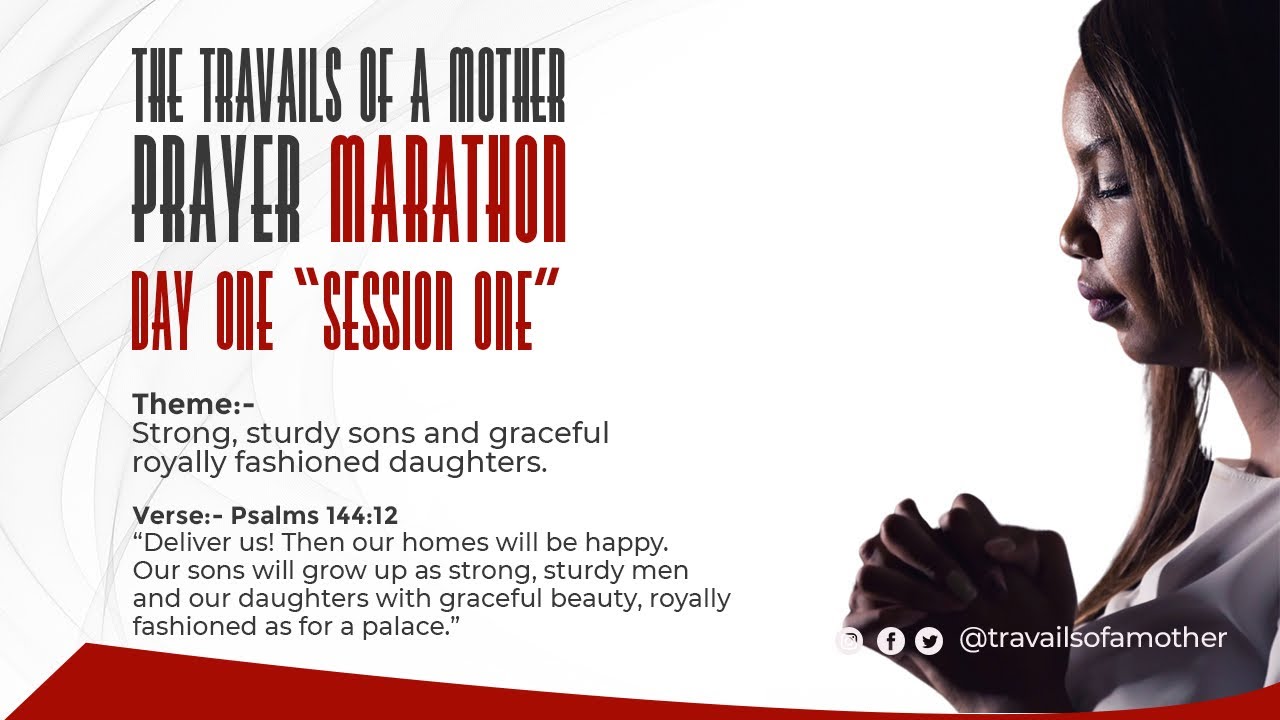 THE TRAVAILS OF A MOTHER
PRAYER MARATHON
DAY ONE "SESSION ONE"

Theme:-
Strong, sturdy sons and graceful royally fashioned daughters.

Verse:- Psalms 144:12
"Deliver us! Then our homes will be happy. Our sons will grow up as strong, sturdy men and our daughters with graceful beauty, royally fashioned as for a palace."

@travailsofamother